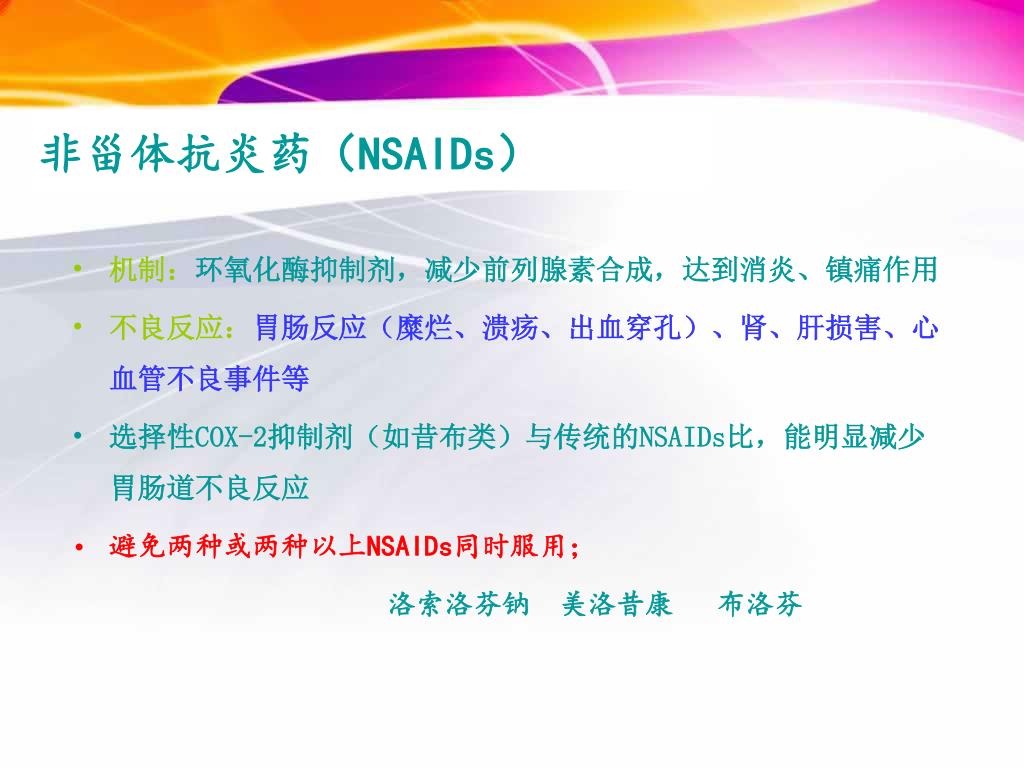 非甾体抗炎药（NSAIDs）

• 机制：环氧化酶抑制剂，减少前列腺素合成，达到消炎、镇痛作用

• 不良反应：胃肠反应（糜烂、溃疡、出血穿孔）、肾、肝损害、心血管不良事件等

• 选择性COX-2抑制剂（如昔布类）与传统的NSAIDs比，能明显减少胃肠道不良反应

• 避免两种或两种以上NSAIDs同时服用；

洛索洛芬钠 美洛昔康 布洛芬